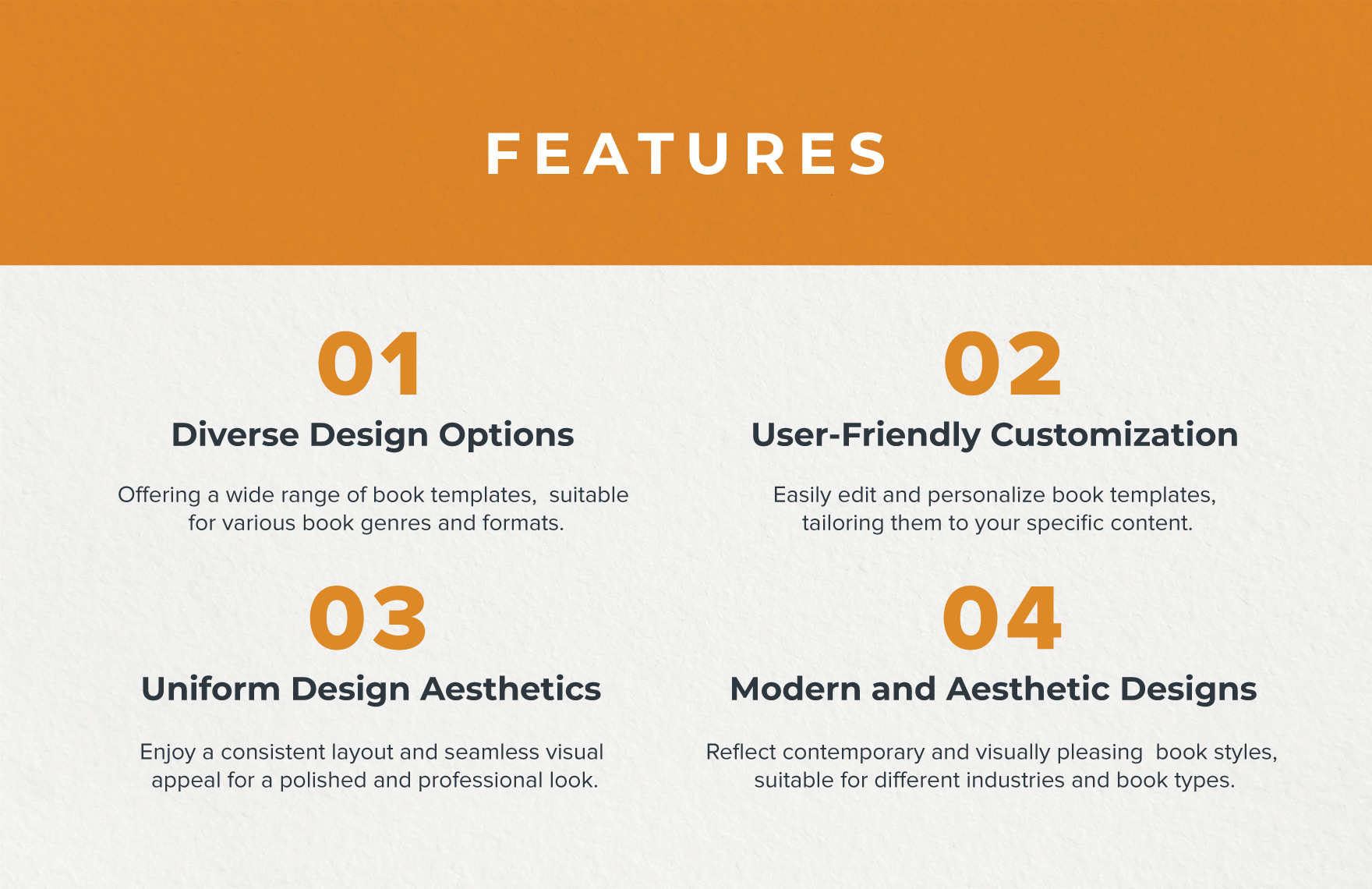 FEATURES

01

Diverse Design Options

Offering a wide range of book templates, suitable for various book genres and formats.

02

User-Friendly Customization

Easily edit and personalize book templates, tailoring them to your specific content.

03

Uniform Design Aesthetics

Enjoy a consistent layout and seamless visual appeal for a polished and professional look.

04

Modern and Aesthetic Designs

Reflect contemporary and visually pleasing book styles, suitable for different industries and book types.